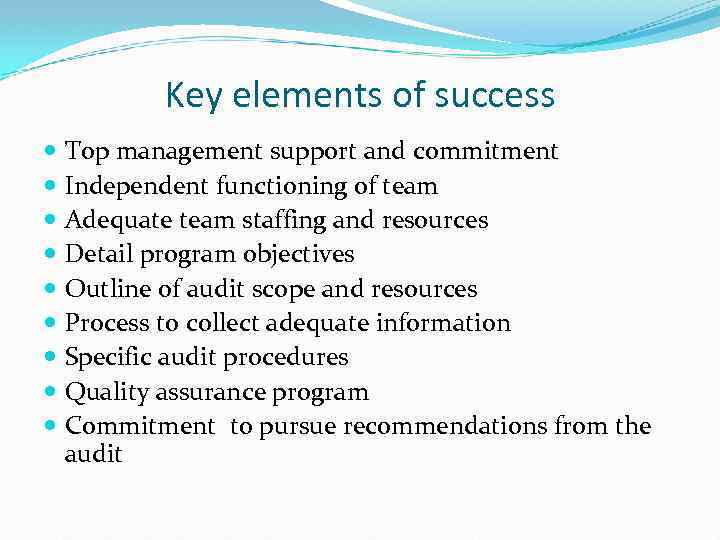 Key elements of success

- Top management support and commitment
- Independent functioning of team
- Adequate team staffing and resources
- Detail program objectives
- Outline of audit scope and resources
- Process to collect adequate information
- Specific audit procedures
- Quality assurance program
- Commitment  to pursue recommendations from the audit